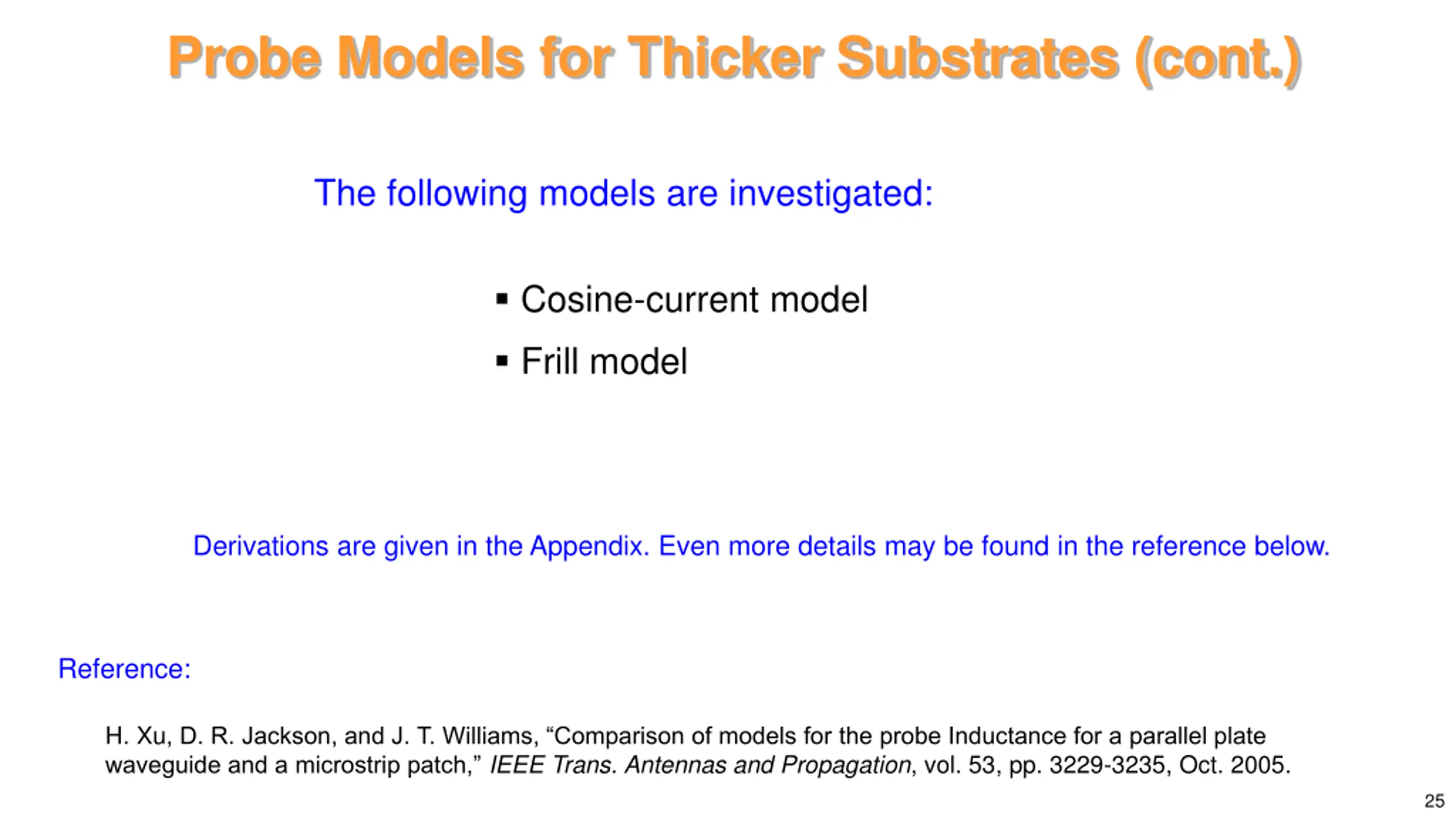 Probe Models for Thicker Substrates (cont.)

The following models are investigated:

▪ Cosine-current model

▪ Frill model

Derivations are given in the Appendix. Even more details may be found in the reference below.

Reference:

H. Xu, D. R. Jackson, and J. T. Williams, “Comparison of models for the probe Inductance for a parallel plate waveguide and a microstrip patch,” IEEE Trans. Antennas and Propagation, vol. 53, pp. 3229-3235, Oct. 2005.

25